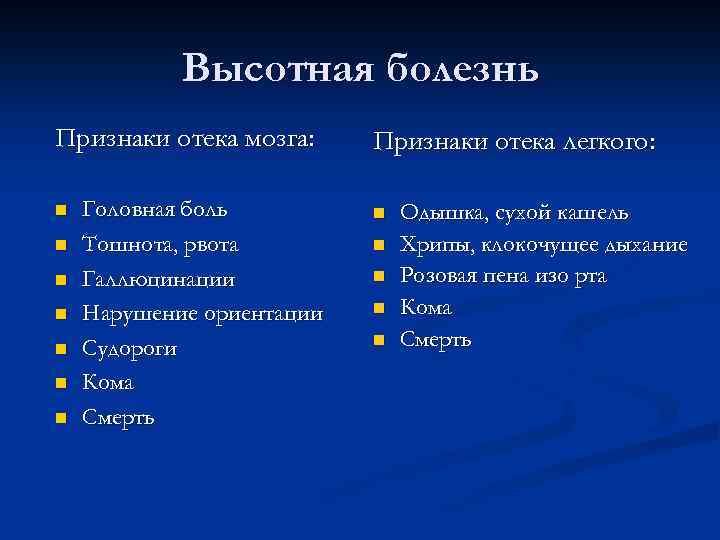 Высотная болезнь

Признаки отека мозга:

- Головная боль
- Тошнота, рвота
- Галлюцинации
- Нарушение ориентации
- Судороги
- Кома
- Смерть

Признаки отека легкого:

- Одышка, сухой кашель
- Хрипы, клокочущее дыхание
- Розовая пена изо рта
- Кома
- Смерть